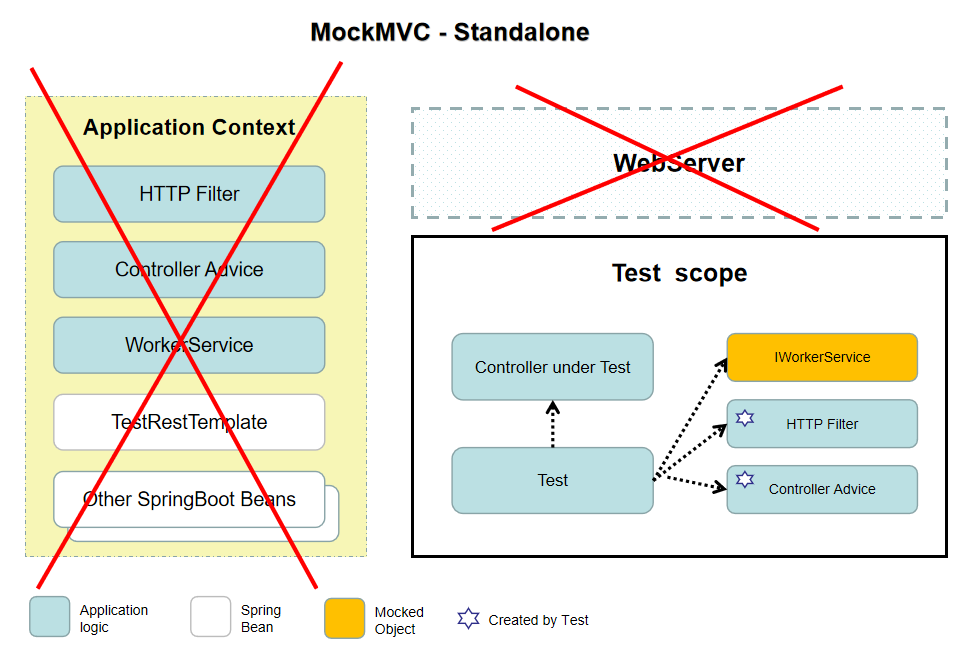 MockMVC - Standalone

Application Context

HTTP Filter

Controller Advice

WorkerService

TestRestTemplate

Other SpringBoot Beans

WebServer

Test scope

Controller under Test

Test

IWorkerService

HTTP Filter

Controller Advice

Application logic

Spring Bean

Mocked Object

Created by Test